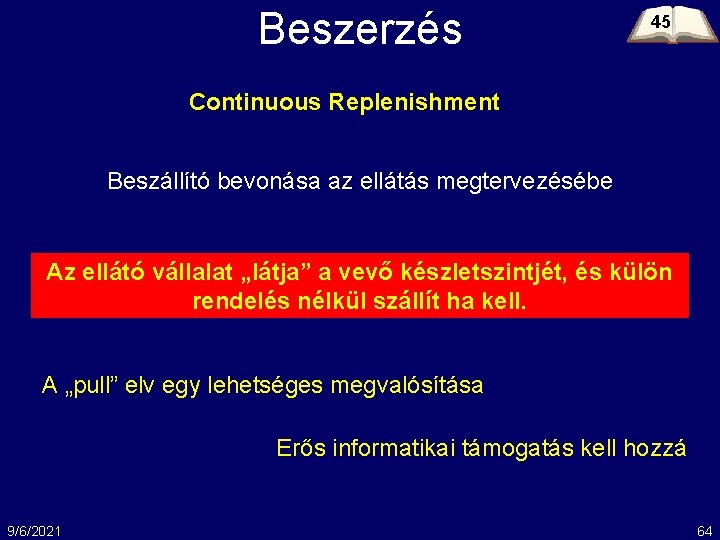 Beszerzés

45

Continuous Replenishment

Beszállító bevonása az ellátás megtervezésébe

Az ellátó vállalat „látja” a vevő készletszintjét, és külön rendelés nélkül szállít ha kell.

A „pull” elv egy lehetséges megvalósítása

Erős informatikai támogatás kell hozzá

9/6/2021

64